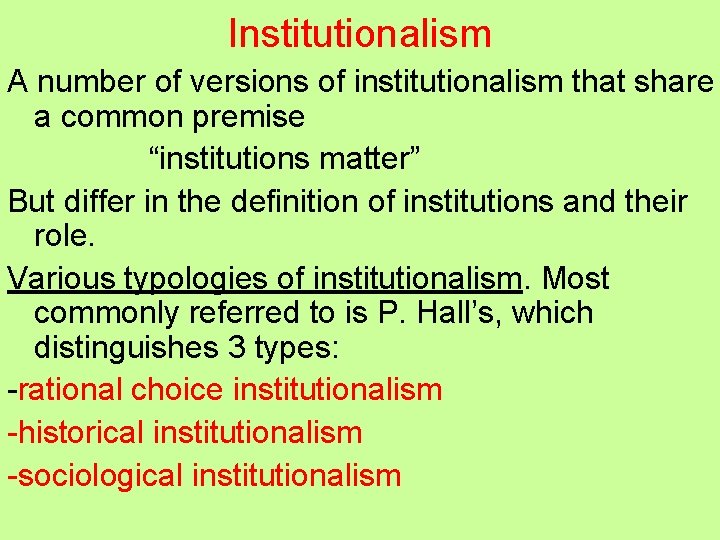 Institutionalism

A number of versions of institutionalism that share a common premise

“institutions matter”

But differ in the definition of institutions and their role.

Various typologies of institutionalism. Most commonly referred to is P. Hall’s, which distinguishes 3 types:

-rational choice institutionalism

-historical institutionalism

-sociological institutionalism